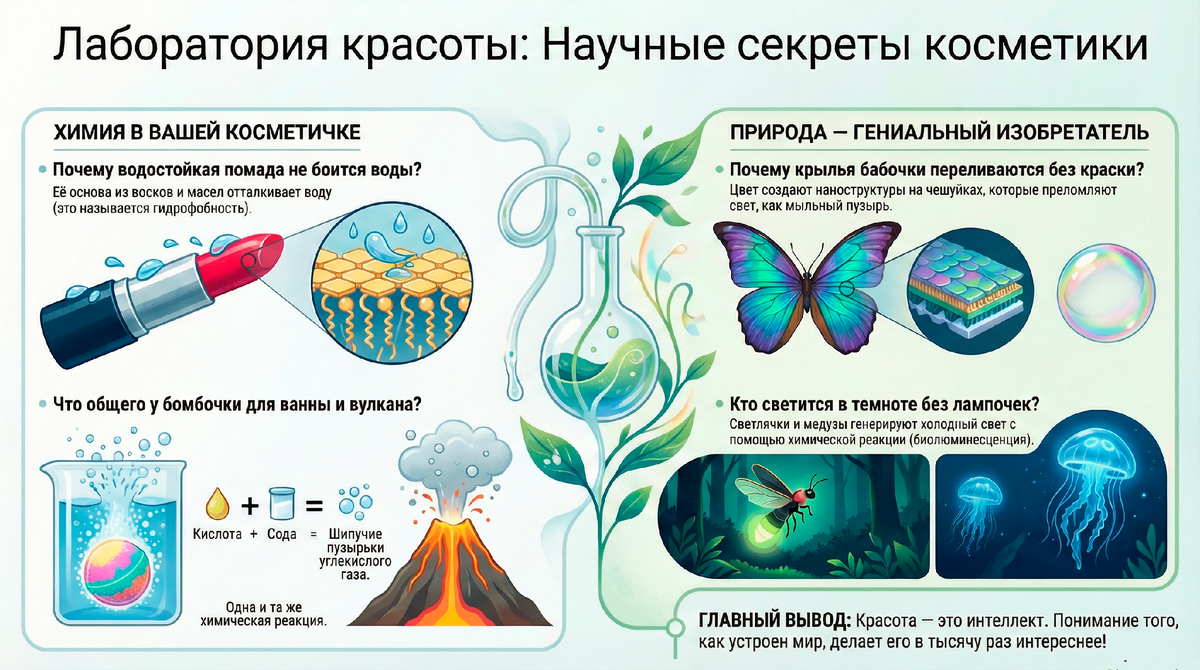 Лаборатория красоты: Научные секреты косметики

ХИМИЯ В ВАШЕЙ КОСМЕТИЧКЕ

Почему водостойкая помада не боится воды?
Её основа из восков и масел отталкивает воду (это называется гидрофобность).

Что общего у бомбочки для ванны и вулкана?

Кислота + Сода = Шипучие пузырьки углекислого газа.

Одна и та же химическая реакция.

ПРИРОДА — ГЕНИАЛЬНЫЙ ИЗОБРЕТАТЕЛЬ

Почему крылья бабочки переливаются без краски?
Цвет создают наноструктуры на чешуйках, которые преломляют свет, как мыльный пузырь.

Кто светится в темноте без лампочек?
Светлячки и медузы генерируют холодный свет с помощью химической реакции (биолюминесценция).

ГЛАВНЫЙ ВЫВОД: Красота — это интеллект. Понимание того, как устроен мир, делает его в тысячу раз интереснее!